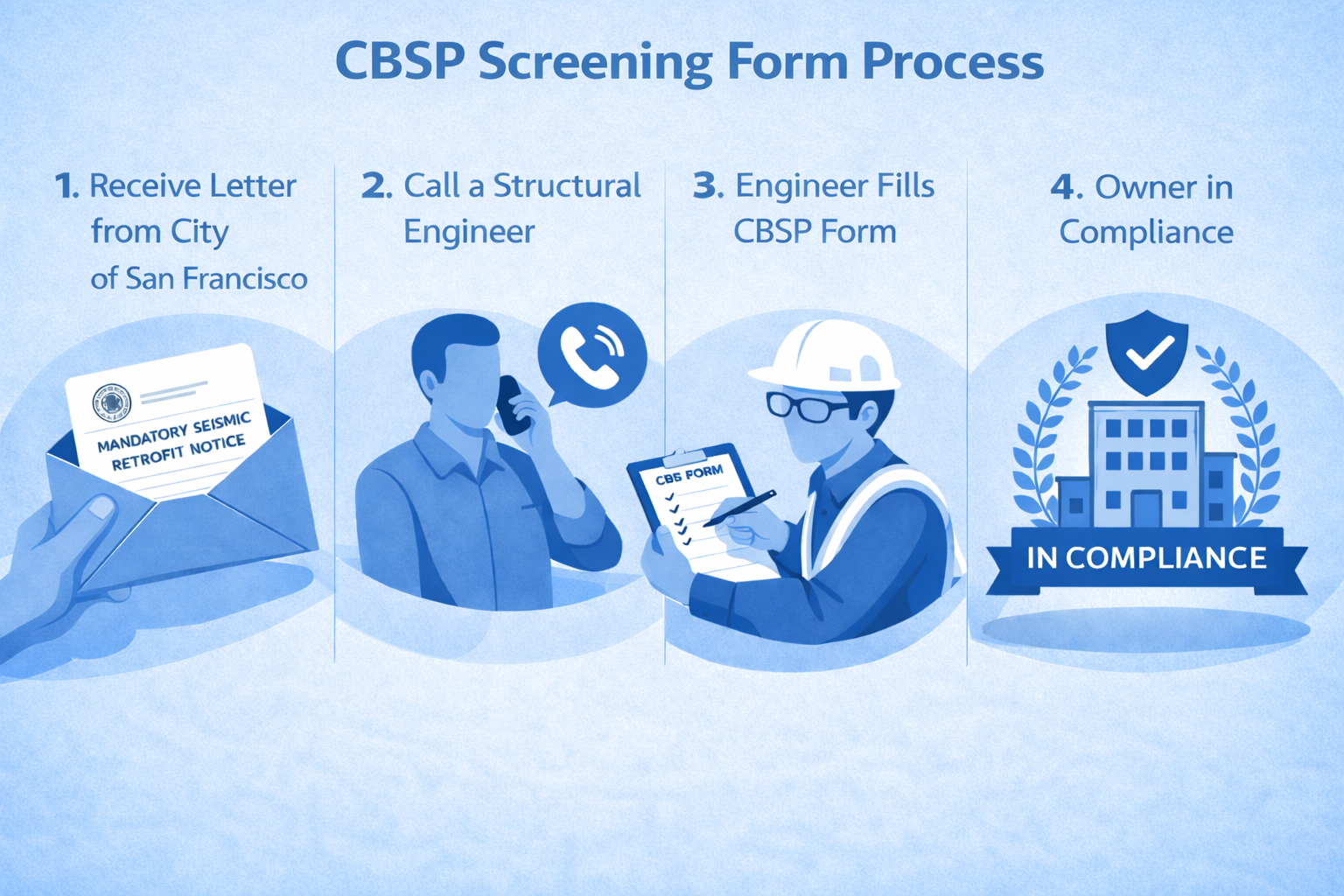 CBSP Screening Form Process

1. Receive Letter from City of San Francisco

MANDATORY SEISMIC RETROFIT NOTICE

2. Call a Structural Engineer

3. Engineer Fills CBSP Form

CBS FORM

4. Owner in Compliance

IN COMPLIANCE